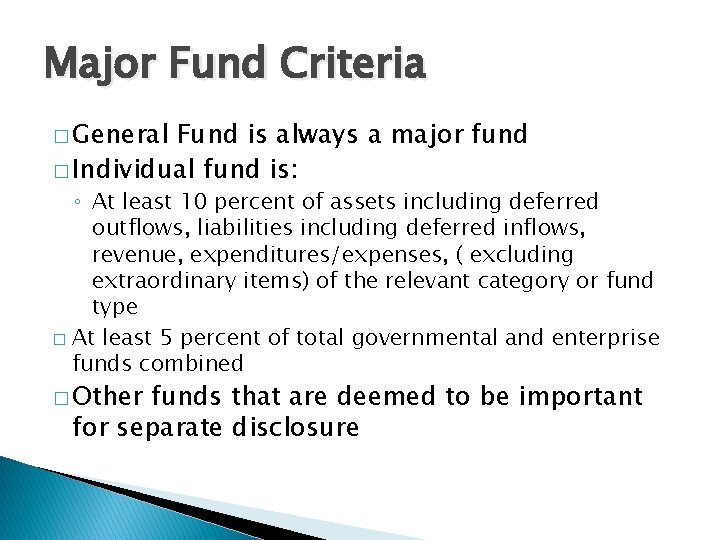 Major Fund Criteria

□ General Fund is always a major fund

□ Individual fund is:

◦ At least 10 percent of assets including deferred outflows, liabilities including deferred inflows, revenue, expenditures/expenses, ( excluding extraordinary items) of the relevant category or fund type

□ At least 5 percent of total governmental and enterprise funds combined

□ Other funds that are deemed to be important for separate disclosure